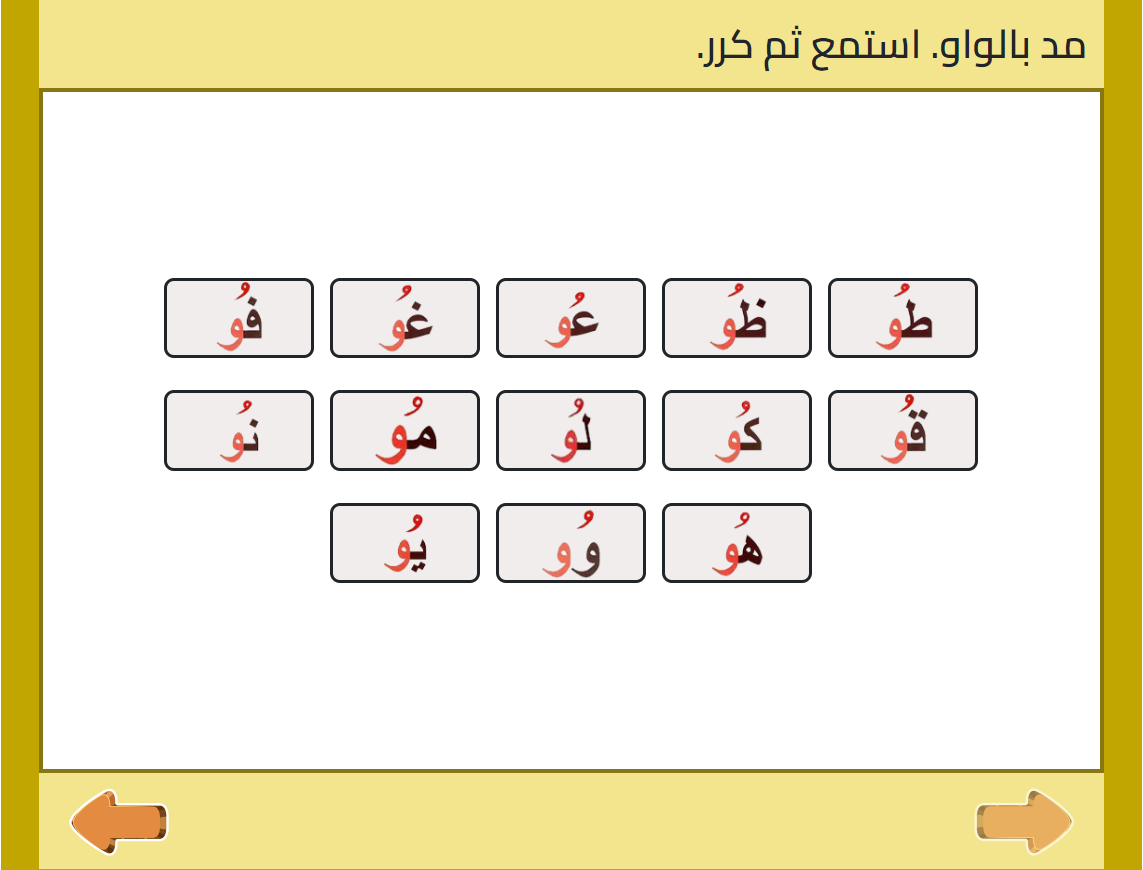 مد بالواو. استمع ثم كرر.

طُو ظُو عُو غُو فُو

قُو كُو لُو مُو نُو

هُو وُو يُو